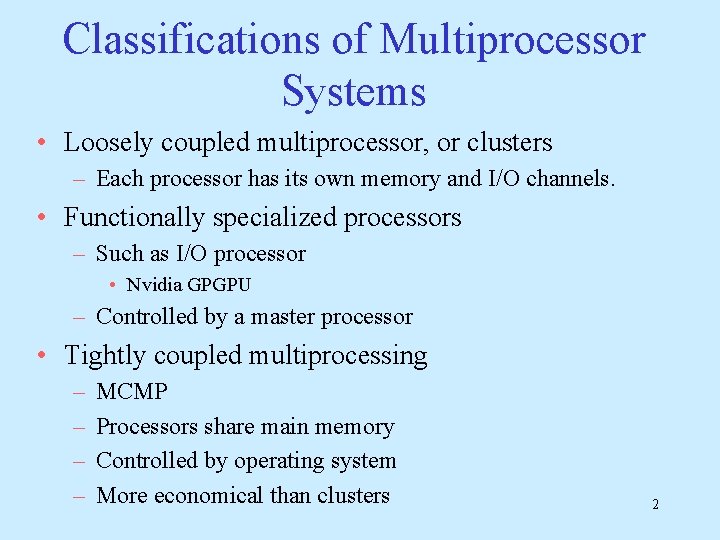 Classifications of Multiprocessor Systems

• Loosely coupled multiprocessor, or clusters
– Each processor has its own memory and I/O channels.

• Functionally specialized processors
– Such as I/O processor
• Nvidia GPGPU
– Controlled by a master processor

• Tightly coupled multiprocessing
– MCMP
– Processors share main memory
– Controlled by operating system
– More economical than clusters

2